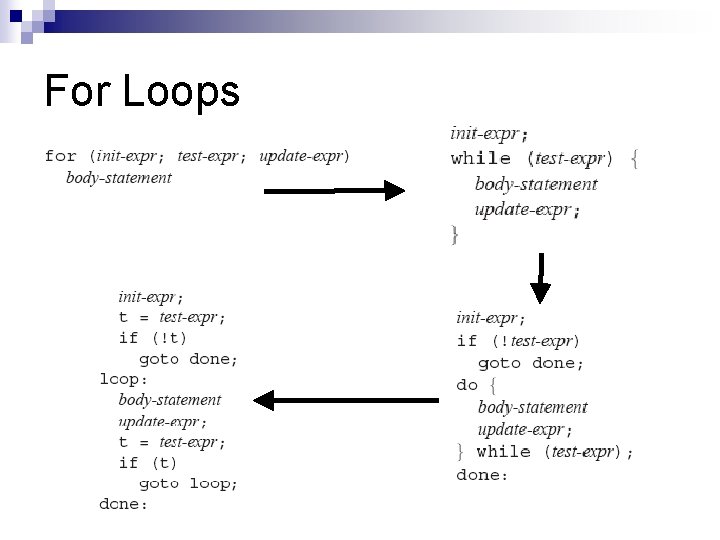 For Loops

for (init-expr; test-expr; update-expr)
body-statement

init-expr;
while (test-expr) {
body-statement
update-expr;
}

init-expr;
if (!test-expr)
goto done;
do {
body-statement
update-expr;
} while (test-expr);
done:

init-expr;
t = test-expr;
if (!t)
goto done;
loop:
body-statement
update-expr;
t = test-expr;
if (t)
goto loop;
done: